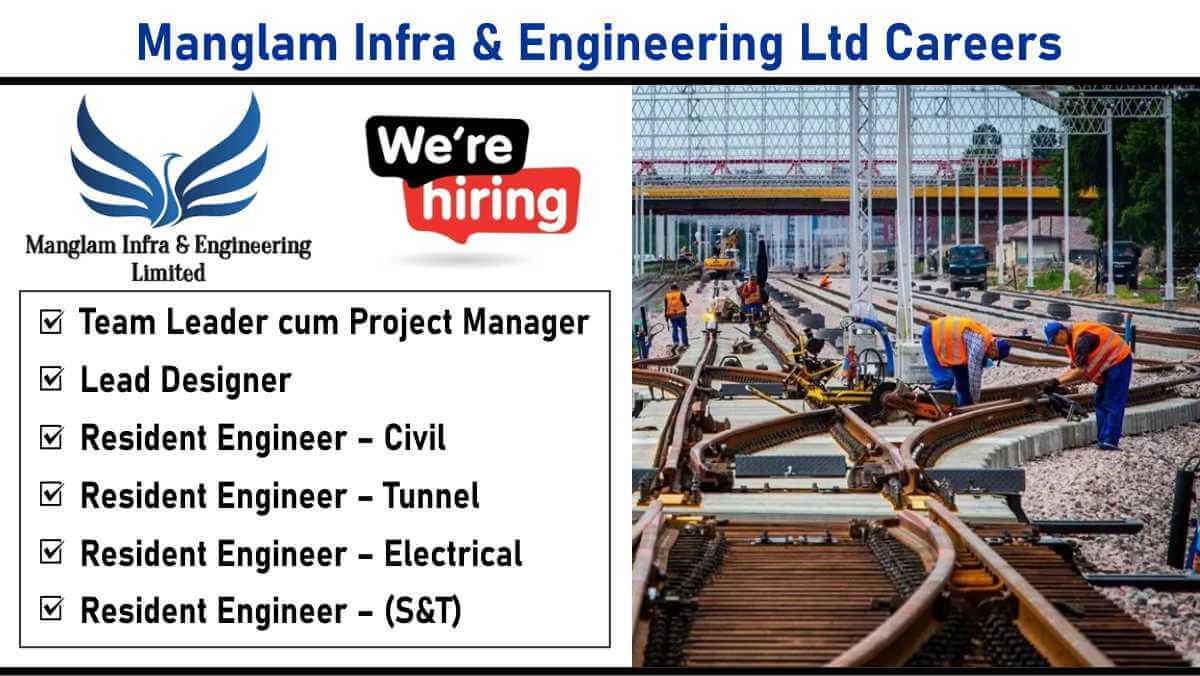 Manglam Infra & Engineering Ltd Careers

Manglam Infra & Engineering Limited

We're hiring

☑ Team Leader cum Project Manager
☑ Lead Designer
☑ Resident Engineer – Civil
☑ Resident Engineer – Tunnel
☑ Resident Engineer – Electrical
☑ Resident Engineer – (S&T)